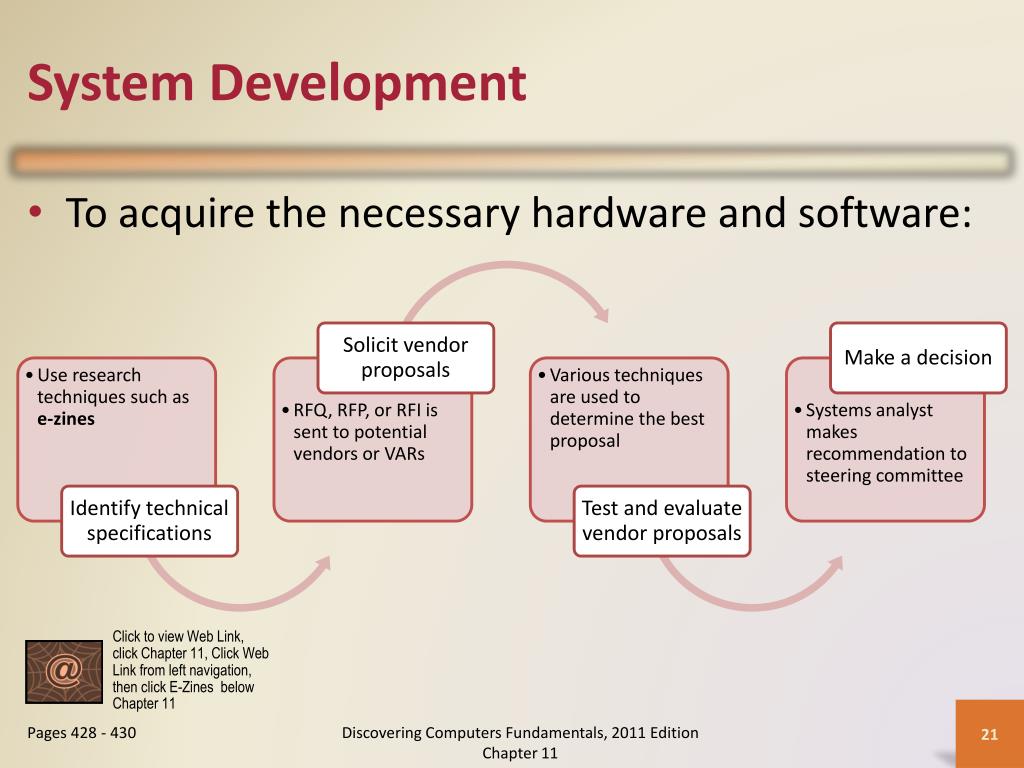 System Development

• To acquire the necessary hardware and software:

• Use research techniques such as **e-zines**

Identify technical specifications

Solicit vendor proposals

• RFQ, RFP, or RFI is sent to potential vendors or VARs

• Various techniques are used to determine the best proposal

Test and evaluate vendor proposals

Make a decision

• Systems analyst makes recommendation to steering committee

@

Click to view Web Link, click Chapter 11, Click Web Link from left navigation, then click E-Zines below Chapter 11

Pages 428 - 430

Discovering Computers Fundamentals, 2011 Edition Chapter 11

21